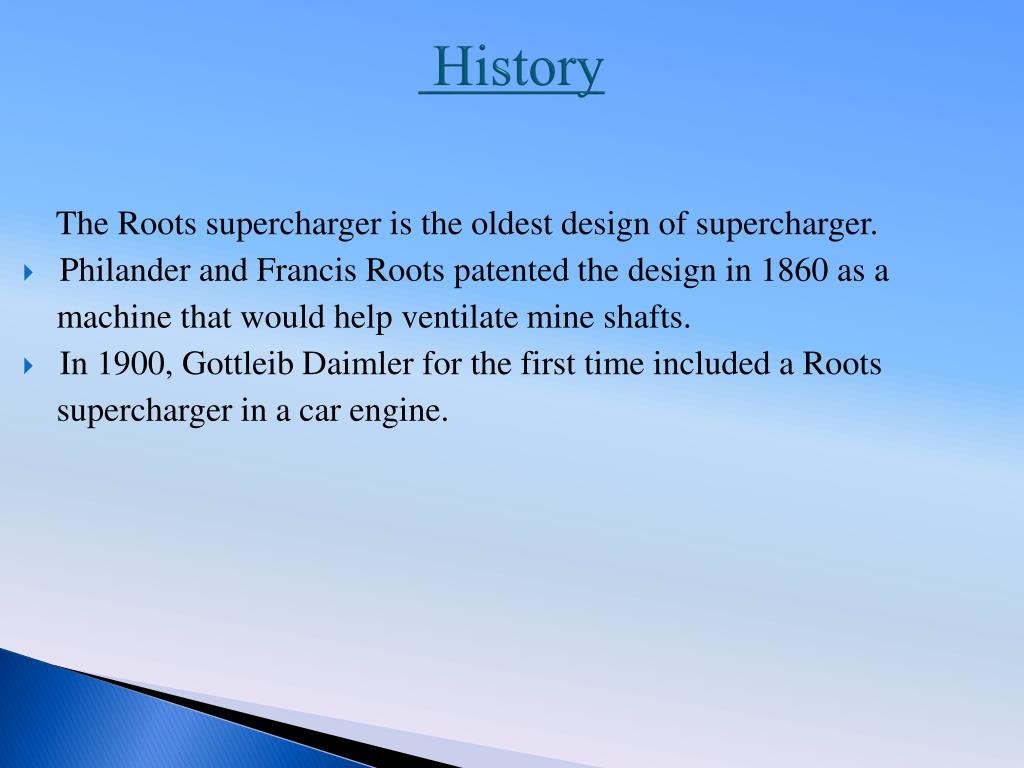 History

The Roots supercharger is the oldest design of supercharger.

Philander and Francis Roots patented the design in 1860 as a machine that would help ventilate mine shafts.

In 1900, Gottleib Daimler for the first time included a Roots supercharger in a car engine.